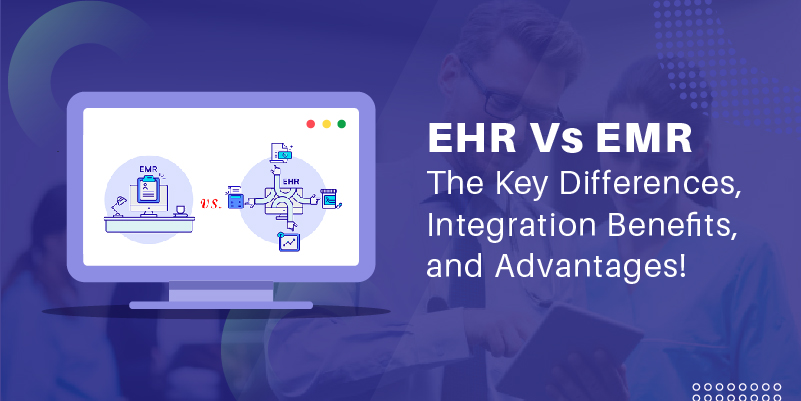 EMR
v.s.
EHR

EHR Vs EMR
The Key Differences, Integration Benefits, and Advantages!